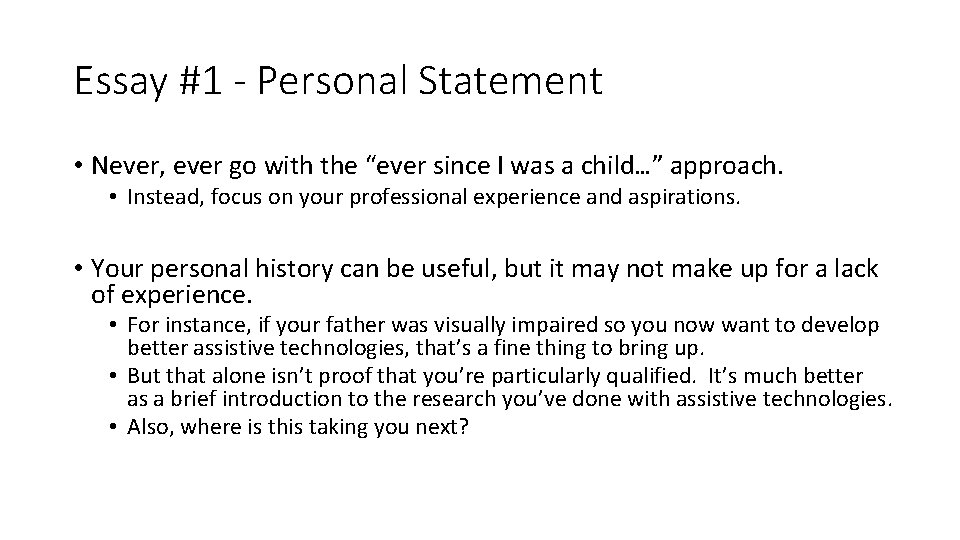 Essay #1 - Personal Statement

• Never, ever go with the “ever since I was a child…” approach.
• Instead, focus on your professional experience and aspirations.

• Your personal history can be useful, but it may not make up for a lack of experience.
• For instance, if your father was visually impaired so you now want to develop better assistive technologies, that’s a fine thing to bring up.
• But that alone isn’t proof that you’re particularly qualified. It’s much better as a brief introduction to the research you’ve done with assistive technologies.
• Also, where is this taking you next?